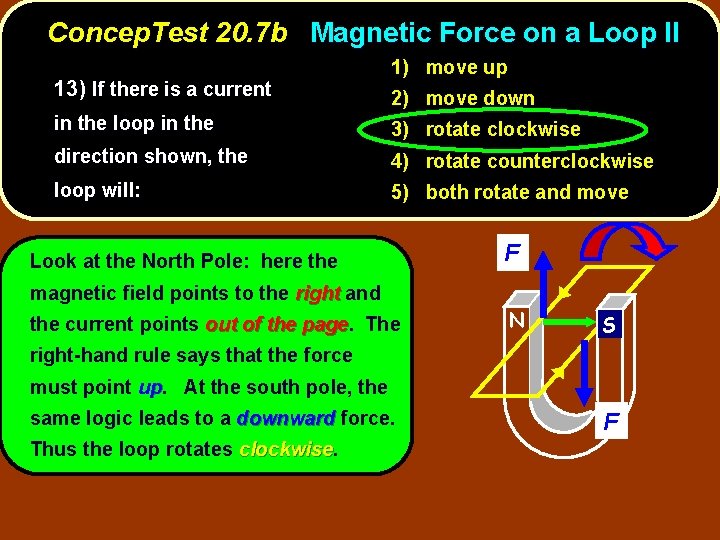 ConcepTest 20.7b Magnetic Force on a Loop II

13) If there is a current in the loop in the direction shown, the loop will:

1) move up
2) move down
3) rotate clockwise
4) rotate counterclockwise
5) both rotate and move

Look at the North Pole: here the magnetic field points to the right and the current points out of the page. The right-hand rule says that the force must point up. At the south pole, the same logic leads to a downward force. Thus the loop rotates clockwise.

F
N
S
F